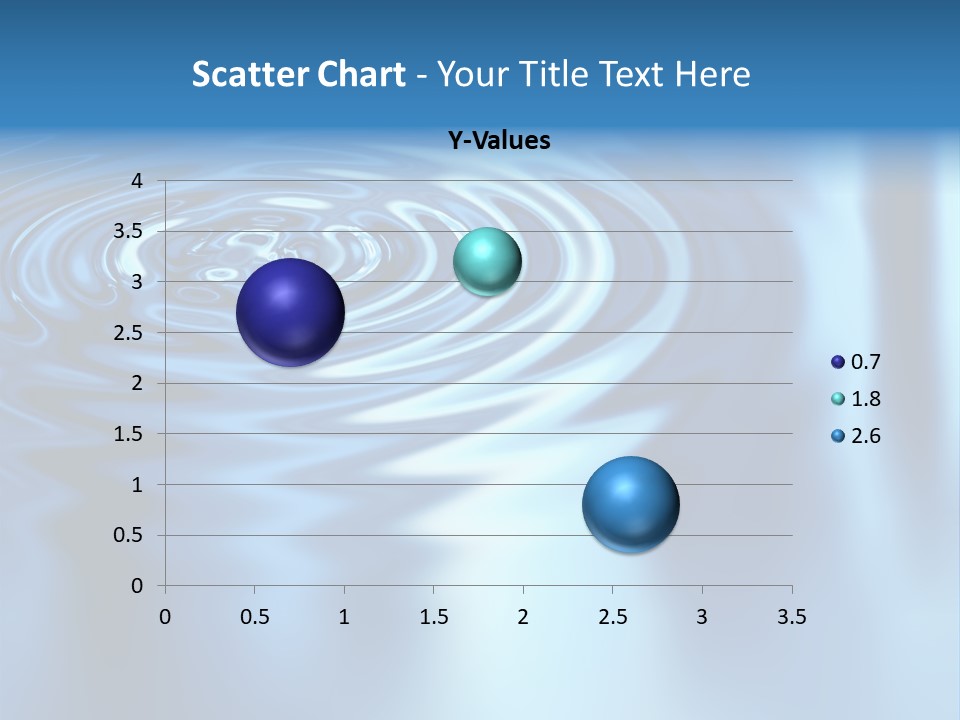 Scatter Chart - Your Title Text Here

Y-Values

4
3.5
3
2.5
2
1.5
1
0.5
0

0 0.5 1 1.5 2 2.5 3 3.5

0.7
1.8
2.6